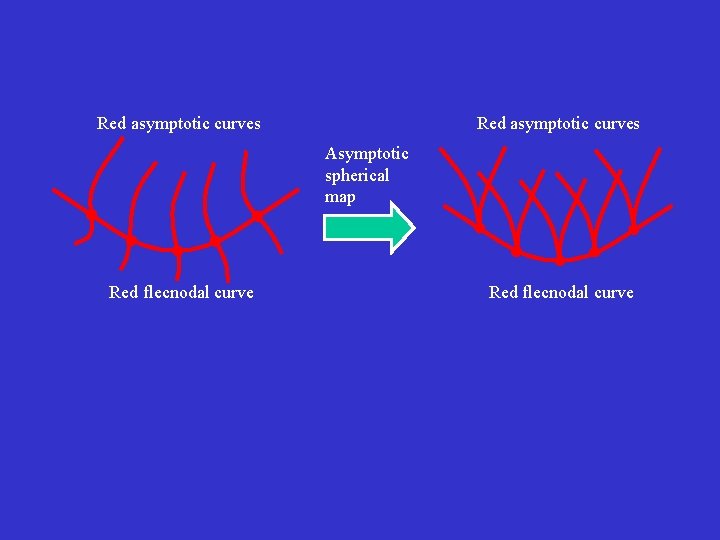 Red asymptotic curves

Red flecnodal curve

Asymptotic spherical map

Red asymptotic curves

Red flecnodal curve